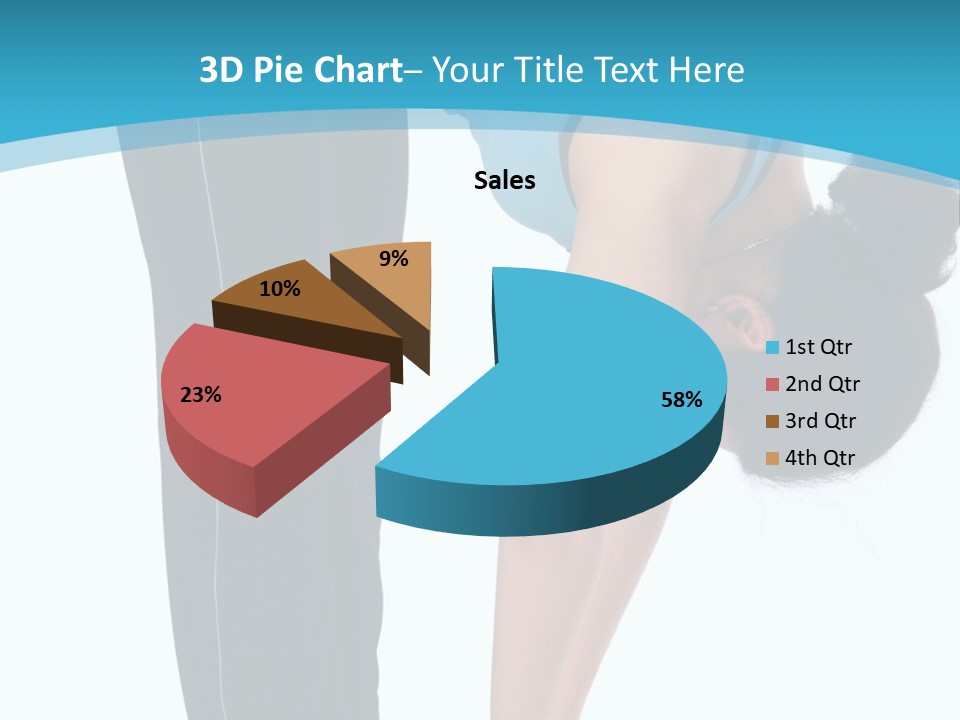 3D Pie Chart– Your Title Text Here

Sales

9%
10%
23%
58%

1st Qtr
2nd Qtr
3rd Qtr
4th Qtr